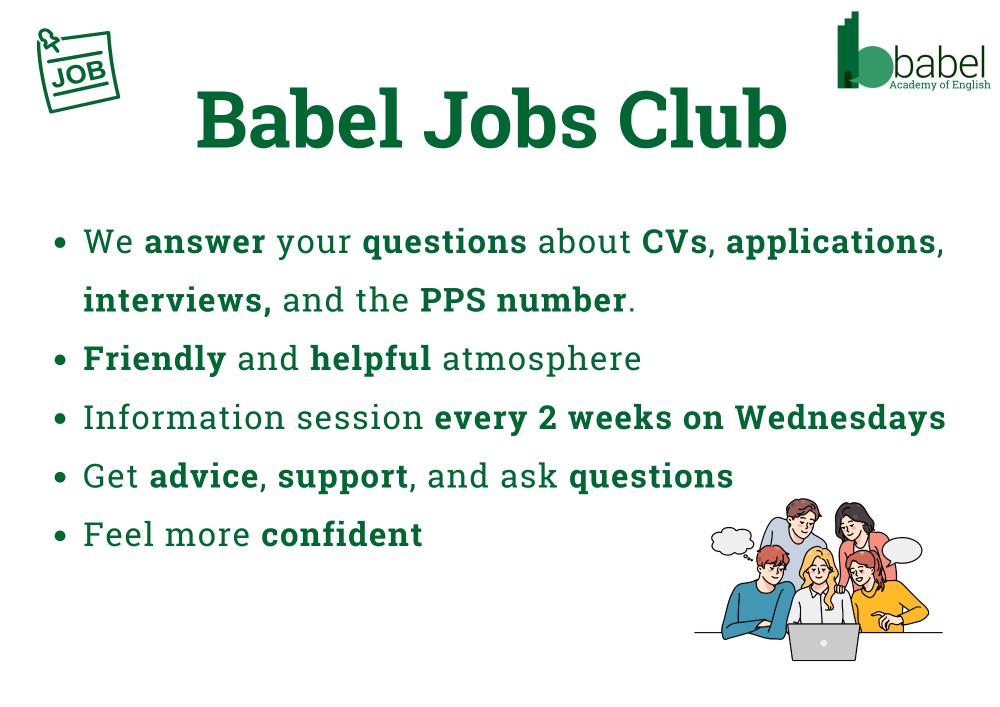 JOB

babel
Academy of English

Babel Jobs Club

- We answer your questions about CVs, applications, interviews, and the PPS number.
- Friendly and helpful atmosphere
- Information session every 2 weeks on Wednesdays
- Get advice, support, and ask questions
- Feel more confident